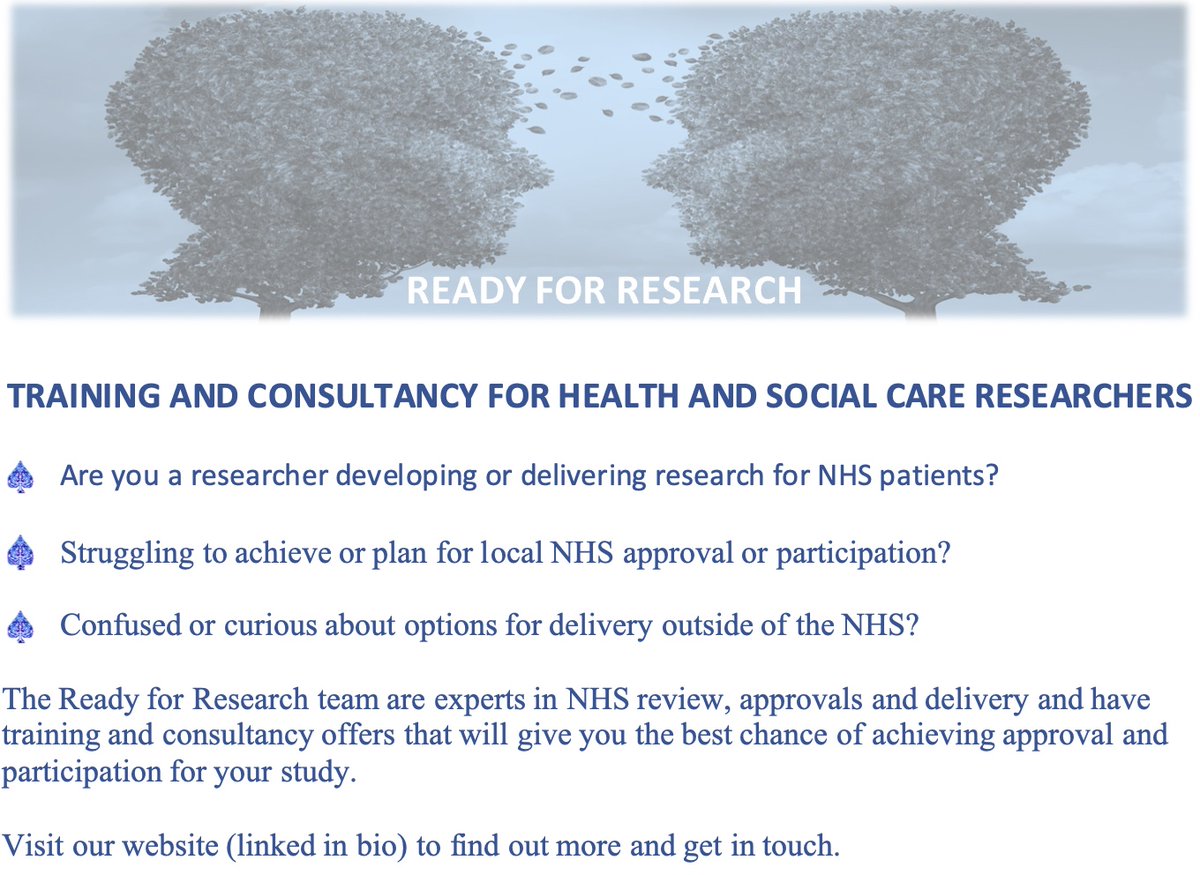 READY FOR RESEARCH

TRAINING AND CONSULTANCY FOR HEALTH AND SOCIAL CARE RESEARCHERS

Are you a researcher developing or delivering research for NHS patients?

Struggling to achieve or plan for local NHS approval or participation?

Confused or curious about options for delivery outside of the NHS?

The Ready for Research team are experts in NHS review, approvals and delivery and have training and consultancy offers that will give you the best chance of achieving approval and participation for your study.

Visit our website (linked in bio) to find out more and get in touch.